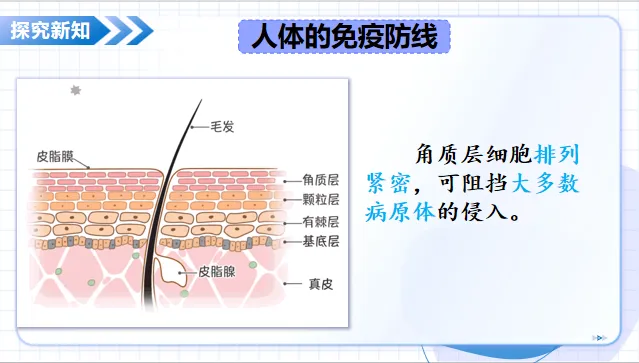 探究新知

人体的免疫防线

毛发

皮脂膜

角质层

颗粒层

有棘层

基底层

皮脂腺

真皮

角质层细胞排列紧密，可阻挡大多数病原体的侵入。